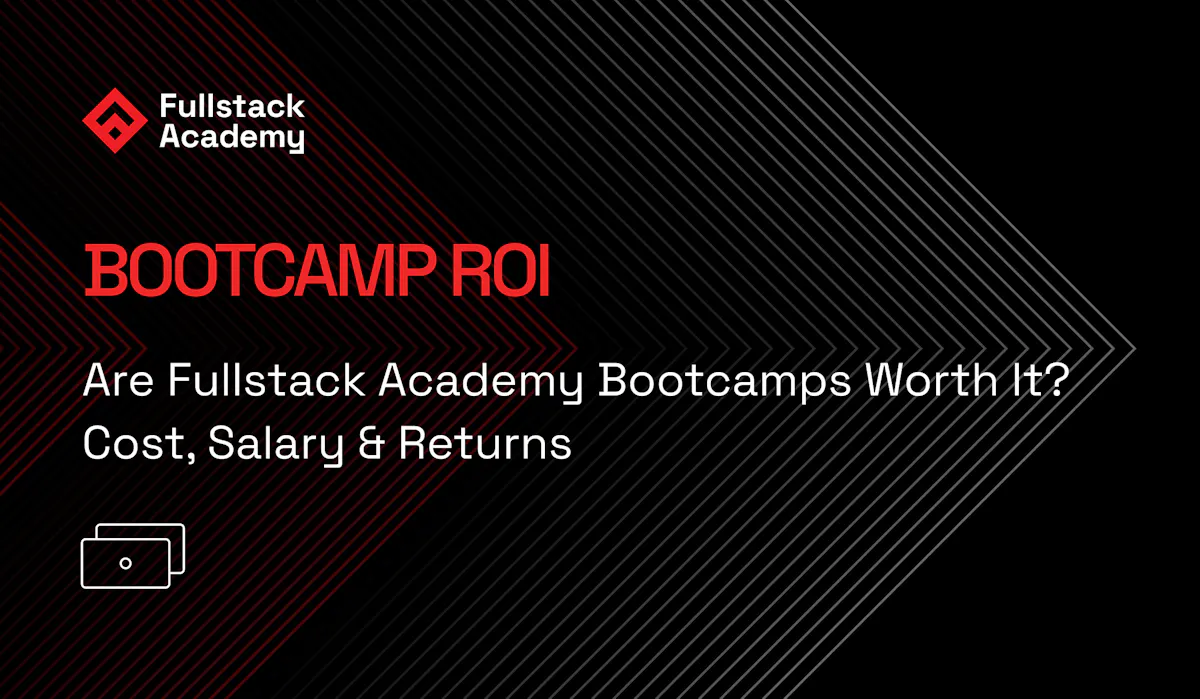 Fullstack Academy

BOOTCAMP ROI

Are Fullstack Academy Bootcamps Worth It? Cost, Salary & Returns